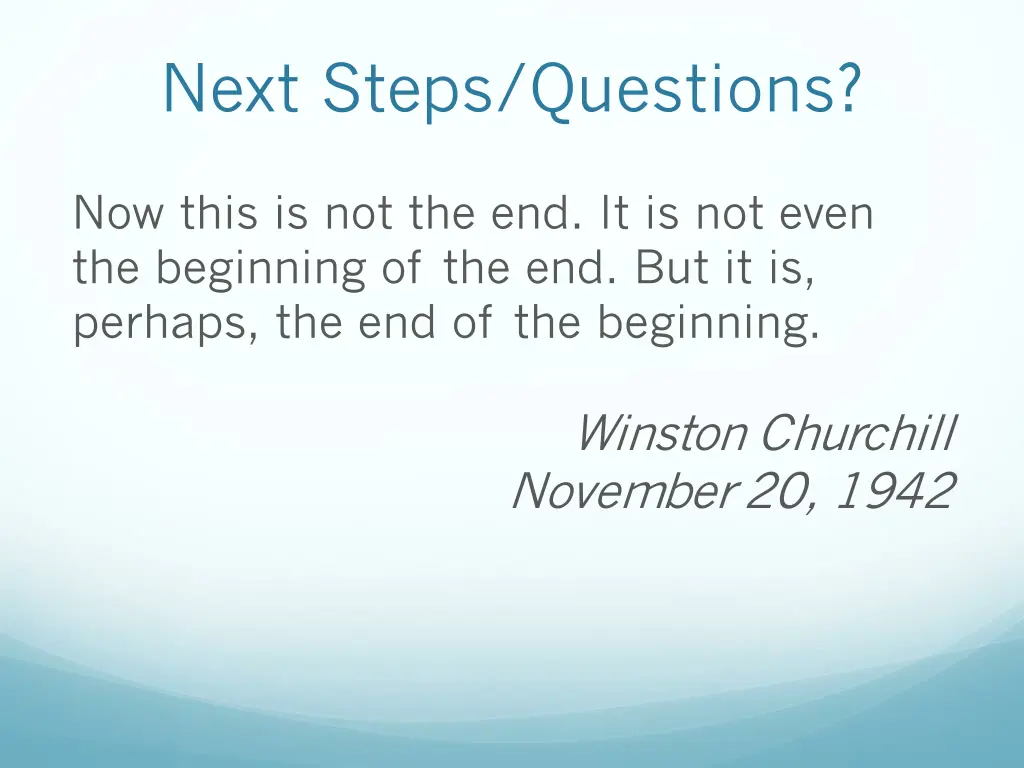 Next Steps/Questions?

Now this is not the end. It is not even the beginning of the end. But it is, perhaps, the end of the beginning.

Winston Churchill
November 20, 1942